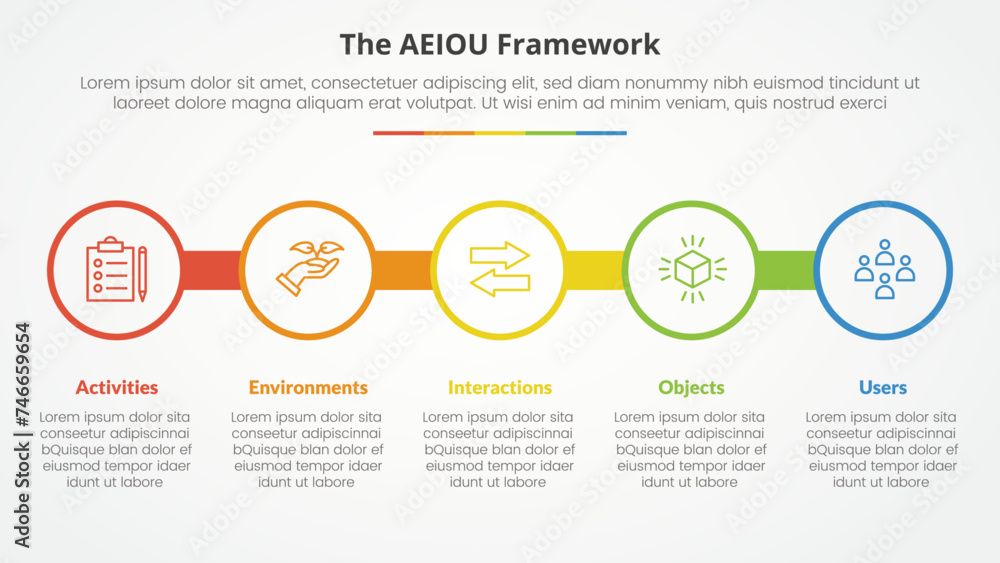 The AEIOU Framework

Lorem ipsum dolor sit amet, consectetuer adipiscing elit, sed diam nonummy nibh euismod tincidunt ut laoreet dolore magna aliquam erat volutpat. Ut wisi enim ad minim veniam, quis nostrud exerci

Activities
Lorem ipsum dolor sita conseetur adipiscinnai bQuisque blan dolor ef eiusmod tempor idaer idunt ut labore

Environments
Lorem ipsum dolor sita conseetur adipiscinnai bQuisque blan dolor ef eiusmod tempor idaer idunt ut labore

Interactions
Lorem ipsum dolor sita conseetur adipiscinnai bQuisque blan dolor ef eiusmod tempor idaer idunt ut labore

Objects
Lorem ipsum dolor sita conseetur adipiscinnai bQuisque blan dolor ef eiusmod tempor idaer idunt ut labore

Users
Lorem ipsum dolor sita conseetur adipiscinnai bQuisque blan dolor ef eiusmod tempor idaer idunt ut labore

Adobe Stock | #746659654